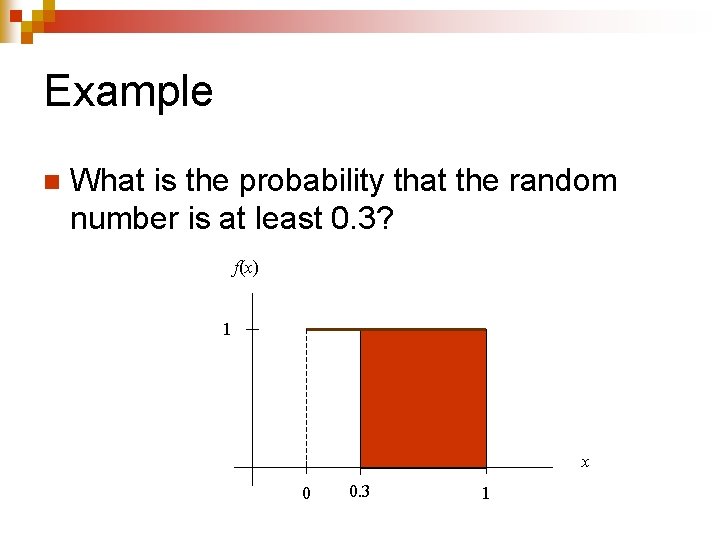 Example

What is the probability that the random number is at least 0.3?

$f(x)$

1

$x$

0

0.3

1